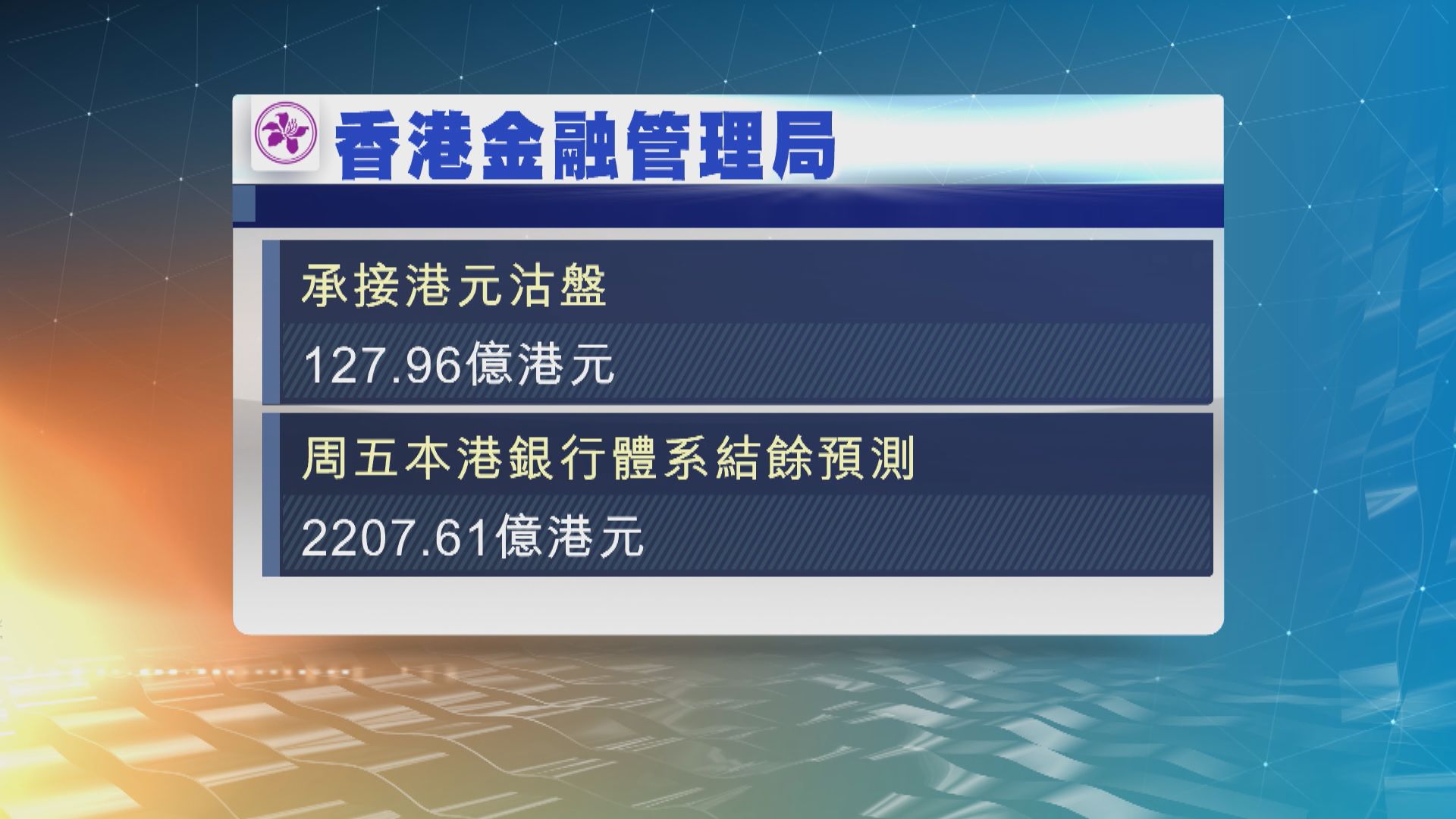 香港金融管理局

承接港元沽盤

127.96億港元

周五本港銀行體系結餘預測

2207.61億港元